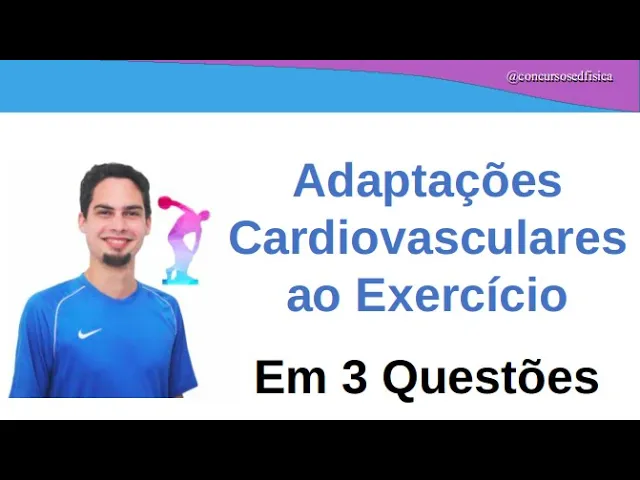 @concursosedfisica

Adaptações Cardiovasculares ao Exercício

Em 3 Questões